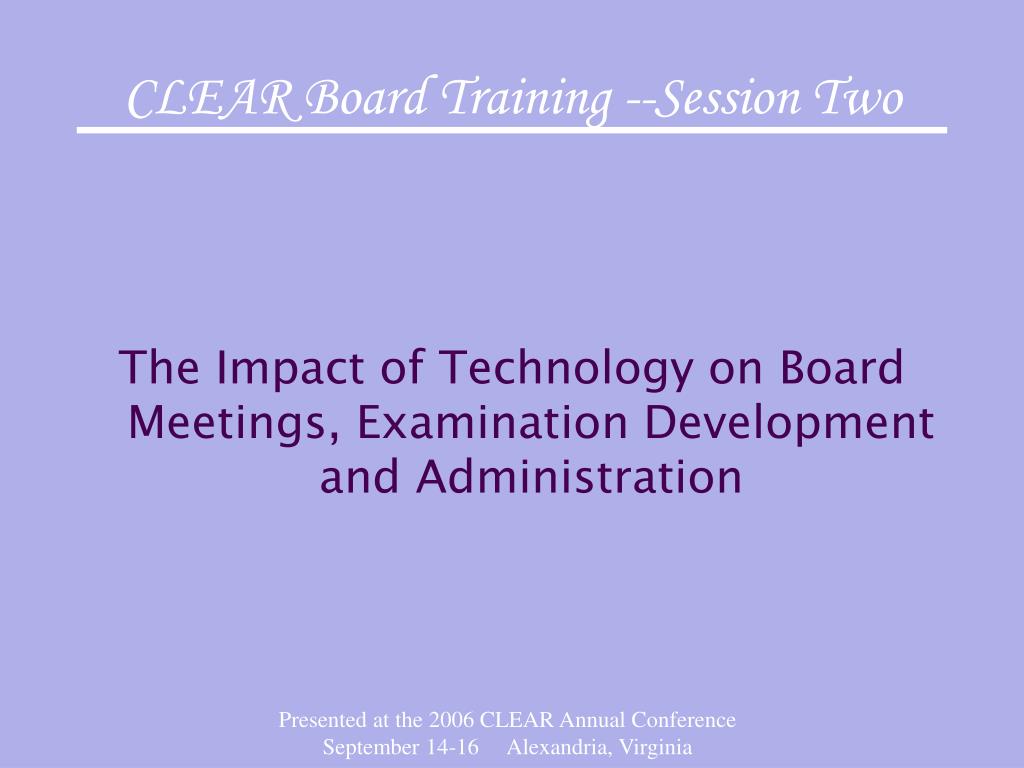 CLEAR Board Training --Session Two

The Impact of Technology on Board Meetings, Examination Development and Administration

Presented at the 2006 CLEAR Annual Conference
September 14-16 Alexandria, Virginia